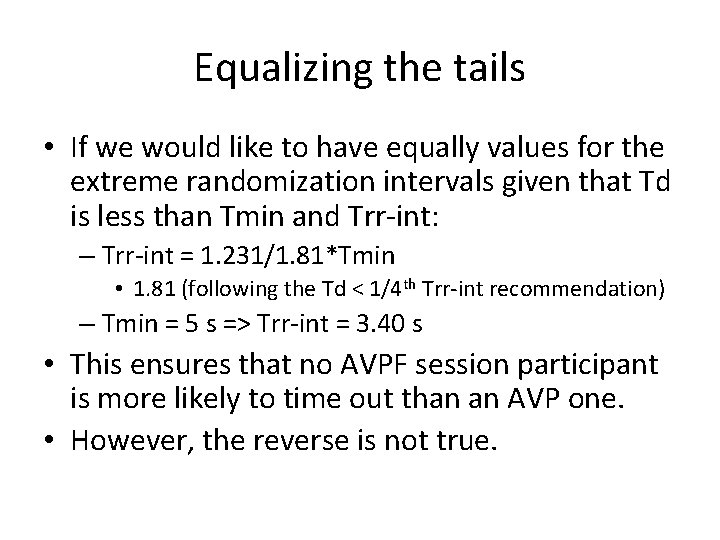 Equalizing the tails

• If we would like to have equally values for the extreme randomization intervals given that Td is less than Tmin and Trr-int:
– Trr-int = 1.231/1.81*Tmin
• 1.81 (following the Td < 1/4$^{th}$ Trr-int recommendation)
– Tmin = 5 s => Trr-int = 3.40 s
• This ensures that no AVPF session participant is more likely to time out than an AVP one.
• However, the reverse is not true.